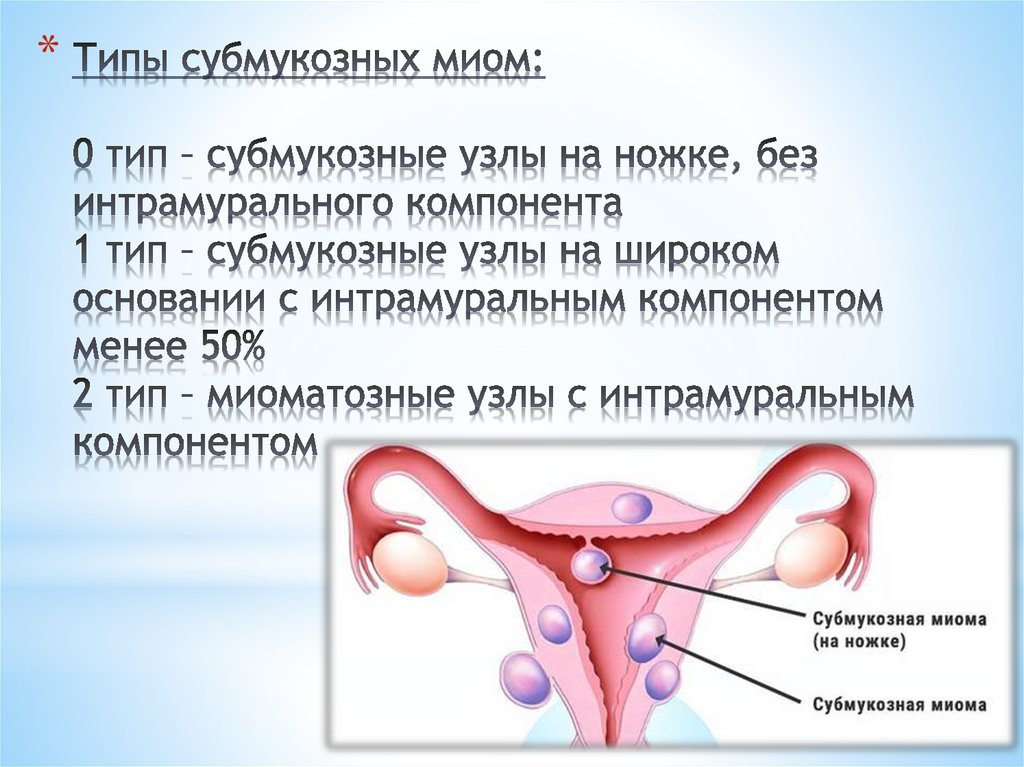 * Типы субмукозных миом:

0 тип – субмукозные узлы на ножке, без интрамурального компонента
1 тип – субмукозные узлы на широком основании с интрамуральным компонентом менее 50%
2 тип – миоматозные узлы с интрамуральным компонентом

Субмукозная миома (на ножке)

Субмукозная миома